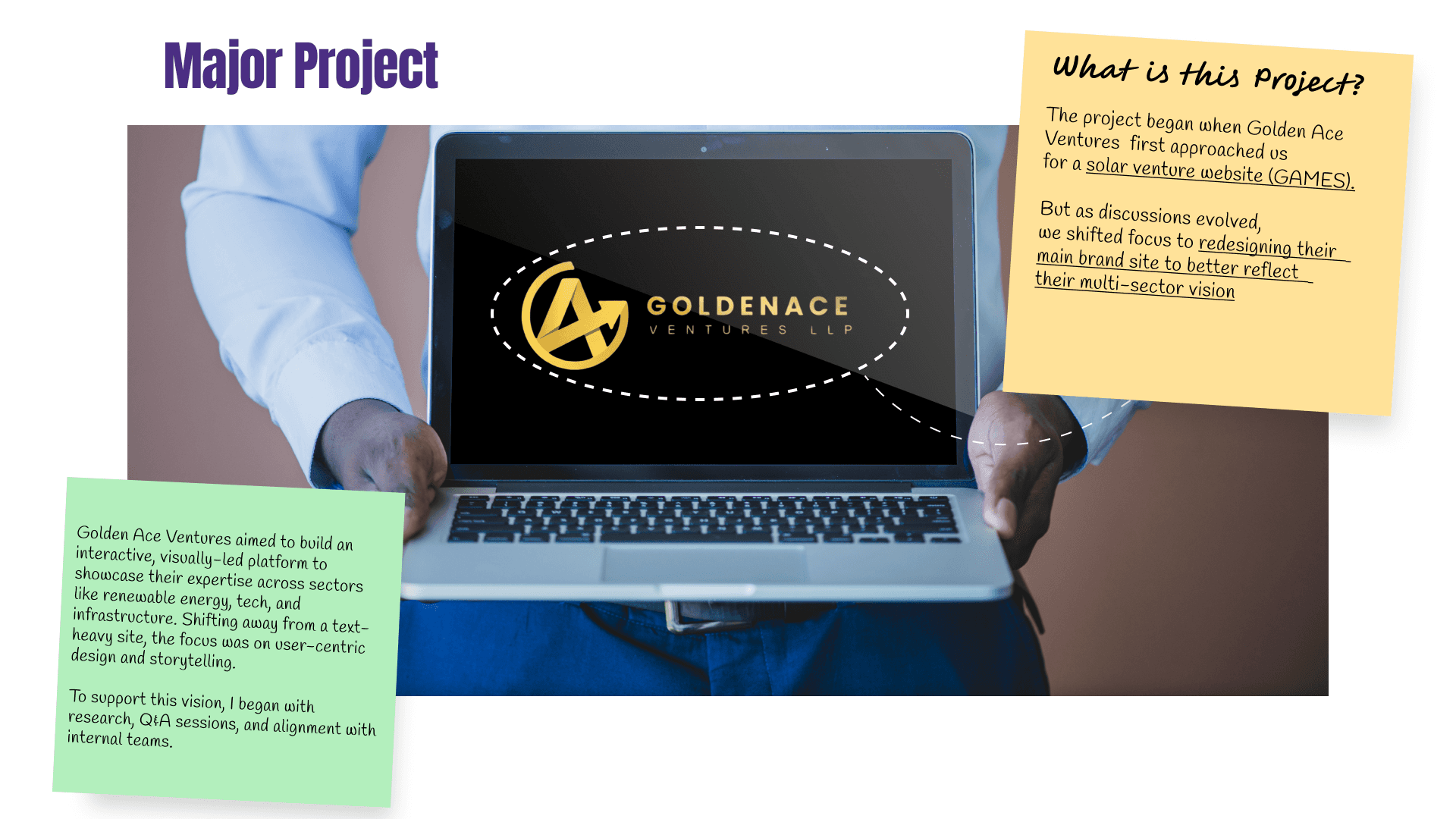 Major Project

What is this Project?

The project began when Golden Ace Ventures first approached us for a solar venture website (GAMES).

But as discussions evolved, we shifted focus to redesigning their main brand site to better reflect their multi-sector vision

GOLDENACE
VENTURES LLP

Golden Ace Ventures aimed to build an interactive, visually-led platform to showcase their expertise across sectors like renewable energy, tech, and infrastructure. Shifting away from a text-heavy site, the focus was on user-centric design and storytelling.

To support this vision, I began with research, Q&A sessions, and alignment with internal teams.